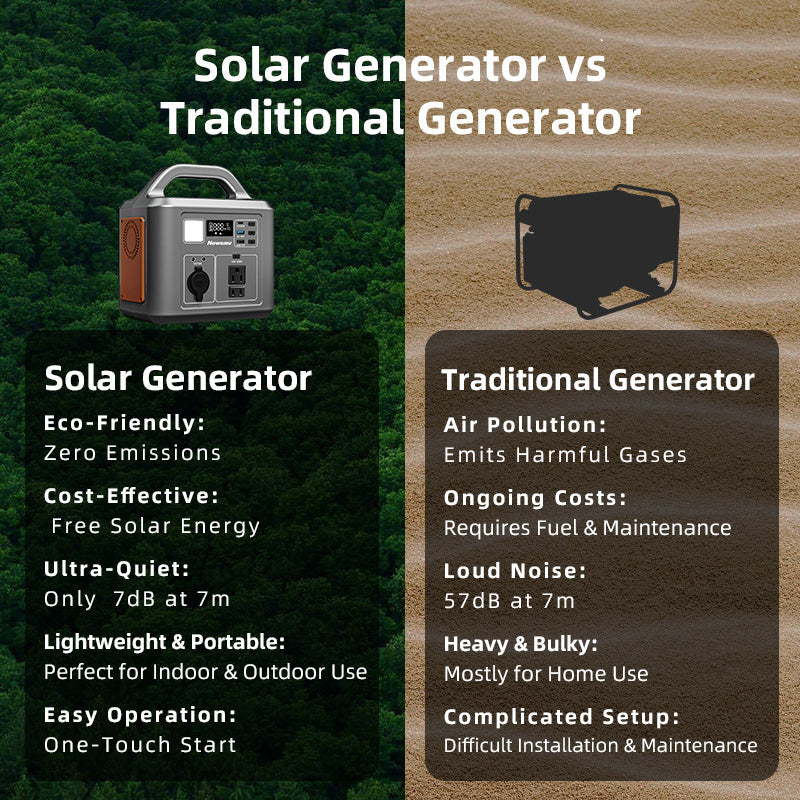 Solar Generator vs Traditional Generator

Newsmy

Solar Generator

Eco-Friendly:
Zero Emissions

Cost-Effective:
Free Solar Energy

Ultra-Quiet:
Only 7dB at 7m

Lightweight & Portable:
Perfect for Indoor & Outdoor Use

Easy Operation:
One-Touch Start

Traditional Generator

Air Pollution:
Emits Harmful Gases

Ongoing Costs:
Requires Fuel & Maintenance

Loud Noise:
57dB at 7m

Heavy & Bulky:
Mostly for Home Use

Complicated Setup:
Difficult Installation & Maintenance